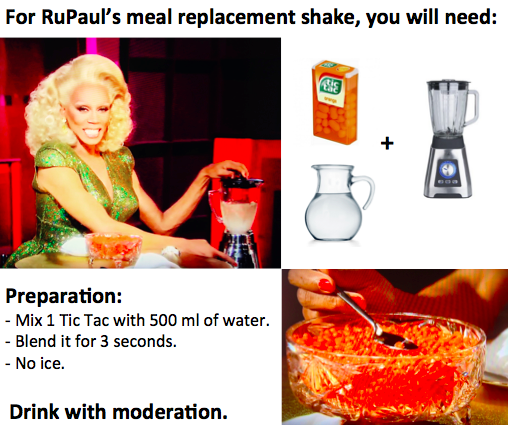 For RuPaul's meal replacement shake, you will need:

tic tac

orange

+

Preparation:
- Mix 1 Tic Tac with 500 ml of water.
- Blend it for 3 seconds.
- No ice.

Drink with moderation.